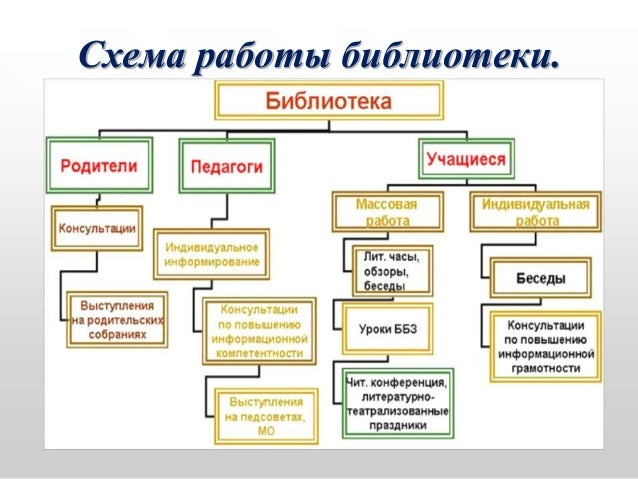 Схема работы библиотеки.

Библиотека

Родители

Педагоги

Учащиеся

Консультации

Выступления на родительских собраниях

Индивидуальное информирование

Консультации по повышению информационной компетентности

Выступления на педсоветах, МО

Массовая работа

Индивидуальная работа

Лит. часы, обзоры, беседы

Уроки ББЗ

Чит. конференция, литературно-театрализованные праздники

Беседы

Консультации по повышению информационной грамотности